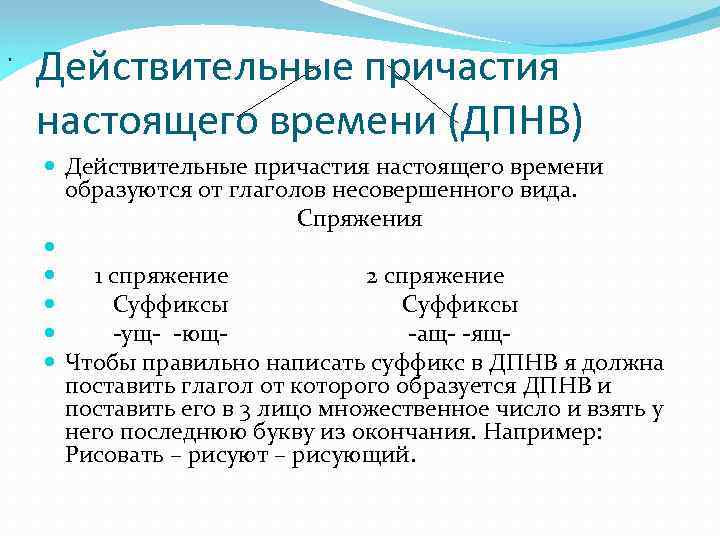 Действительные причастия настоящего времени (ДПНВ)

Действительные причастия настоящего времени образуются от глаголов несовершенного вида.

Спряжения

1 спряжение 2 спряжение

Суффиксы Суффиксы

-ущ- -ющ- -ащ- -ящ-

Чтобы правильно написать суффикс в ДПНВ я должна поставить глагол от которого образуется ДПНВ и поставить его в 3 лицо множественное число и взять у него последнюю букву из окончания. Например: Рисовать – рисуют – рисующий.